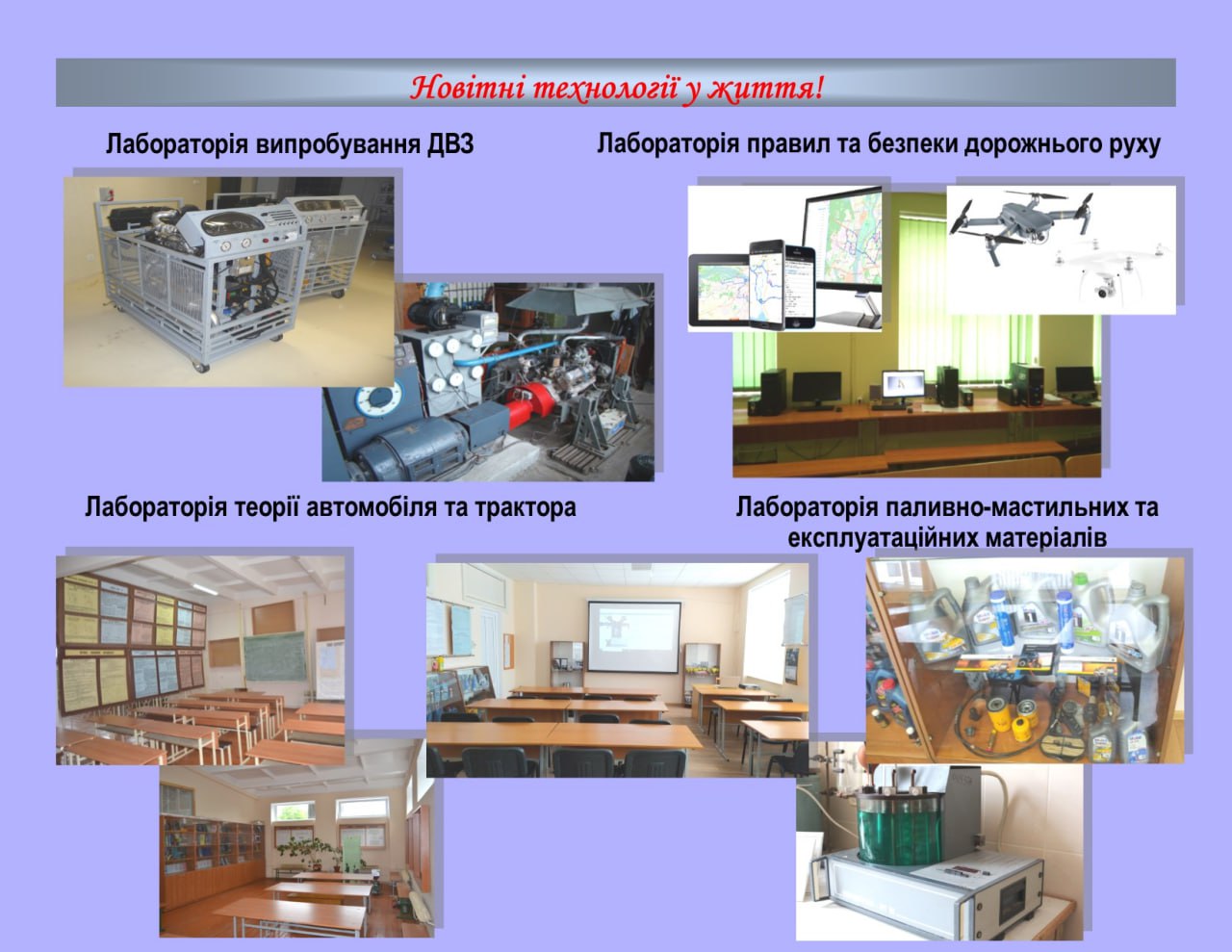 Новітні технології у життя!

Лабораторія випробування ДВЗ

Лабораторія правил та безпеки дорожнього руху

Лабораторія теорії автомобіля та трактора

Лабораторія паливно-мастильних та експлуатаційних матеріалів